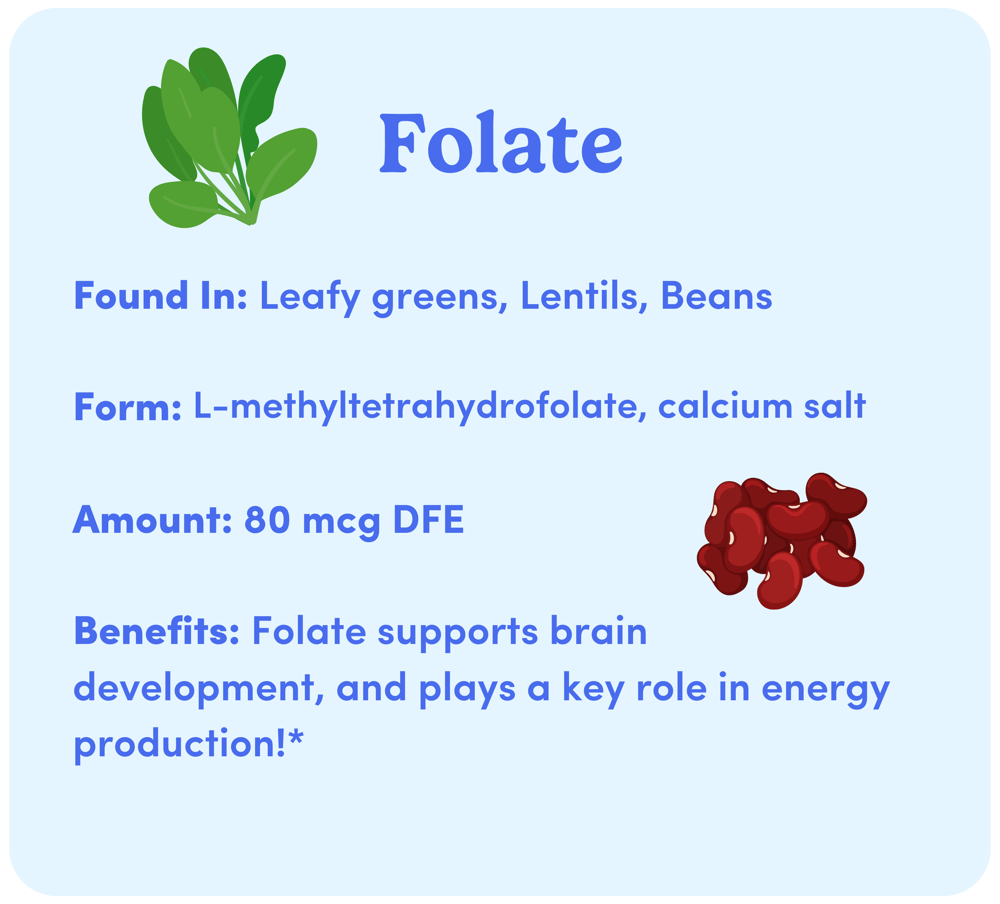 Folate

Found In: Leafy greens, Lentils, Beans

Form: L-methyltetrahydrofolate, calcium salt

Amount: 80 mcg DFE

Benefits: Folate supports brain development, and plays a key role in energy production!*